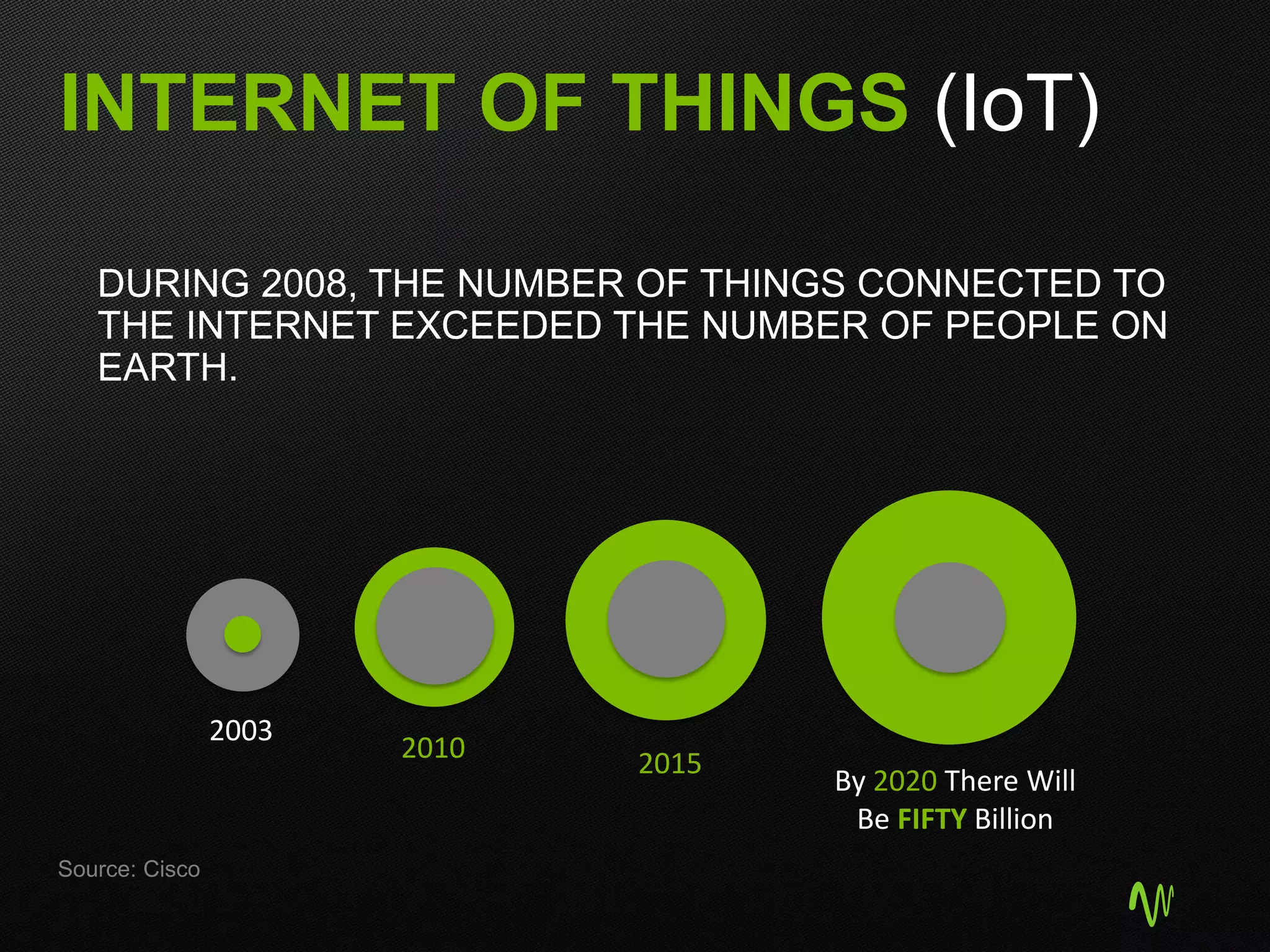 INTERNET OF THINGS (IoT)

DURING 2008, THE NUMBER OF THINGS CONNECTED TO THE INTERNET EXCEEDED THE NUMBER OF PEOPLE ON EARTH.

2003

2010

2015

By 2020 There Will Be FIFTY Billion

Source: Cisco